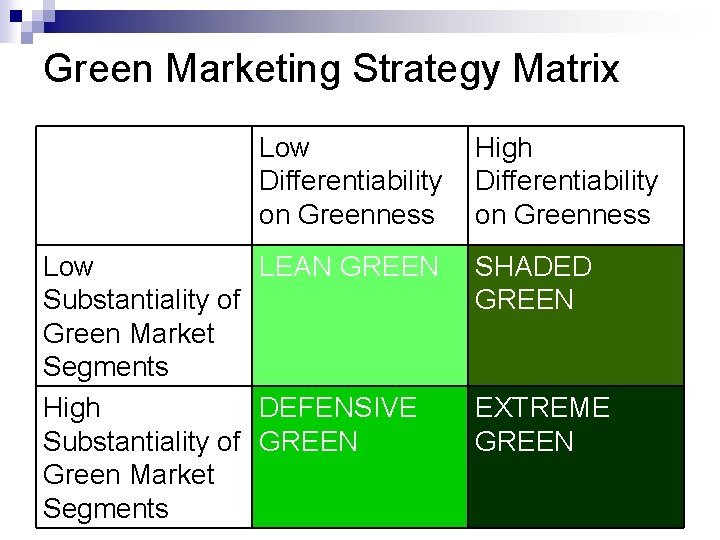 Green Marketing Strategy Matrix

| | Low Differentiability on Greenness | High Differentiability on Greenness |
|---|---|---|
| Low Substantiality of Green Market Segments | LEAN GREEN | SHADED GREEN |
| High Substantiality of Green Market Segments | DEFENSIVE GREEN | EXTREME GREEN |